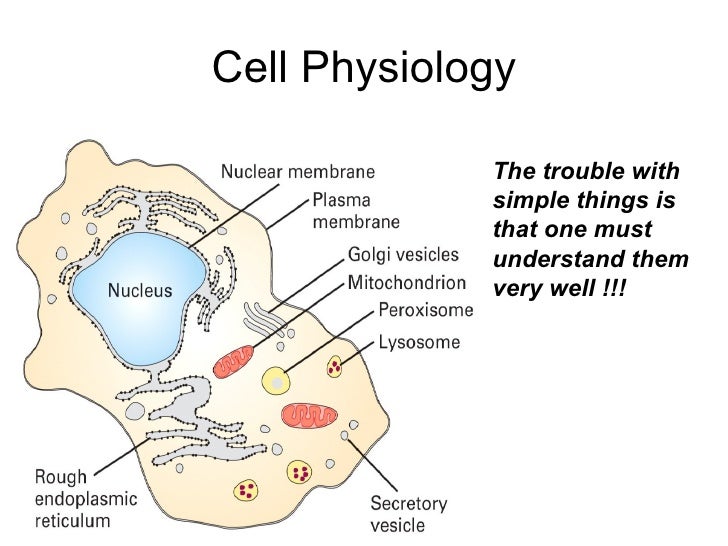 Cell Physiology

Nuclear membrane
Plasma membrane
Golgi vesicles
Mitochondrion
Peroxisome
Lysosome
Nucleus
Rough endoplasmic reticulum
Secretory vesicle

The trouble with simple things is that one must understand them very well !!!